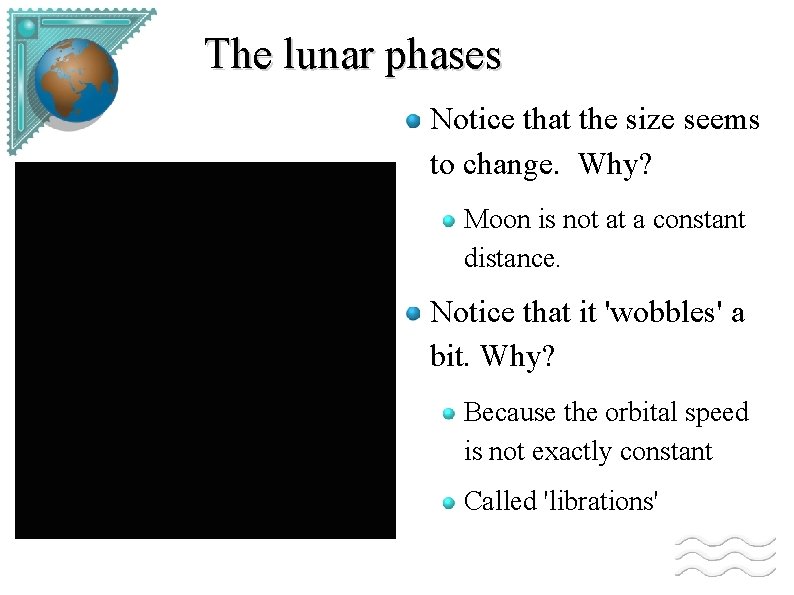 The lunar phases

Notice that the size seems to change. Why?

Moon is not at a constant distance.

Notice that it 'wobbles' a bit. Why?

Because the orbital speed is not exactly constant

Called 'librations'